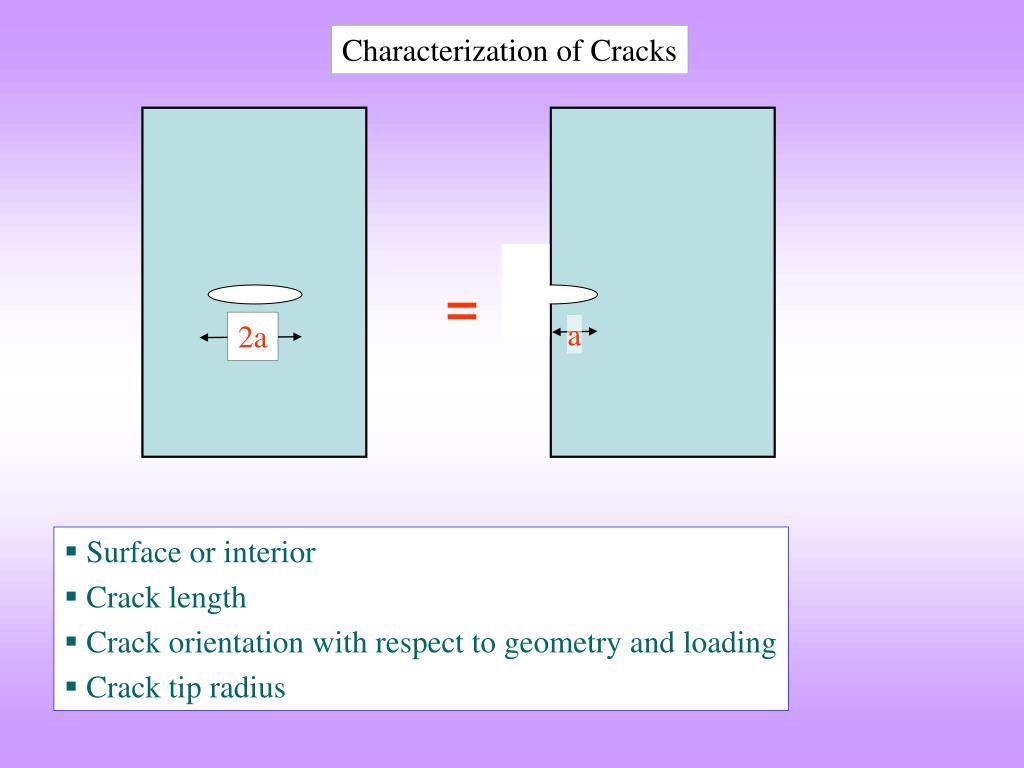 Characterization of Cracks

2a

=

a

▪ Surface or interior
▪ Crack length
▪ Crack orientation with respect to geometry and loading
▪ Crack tip radius